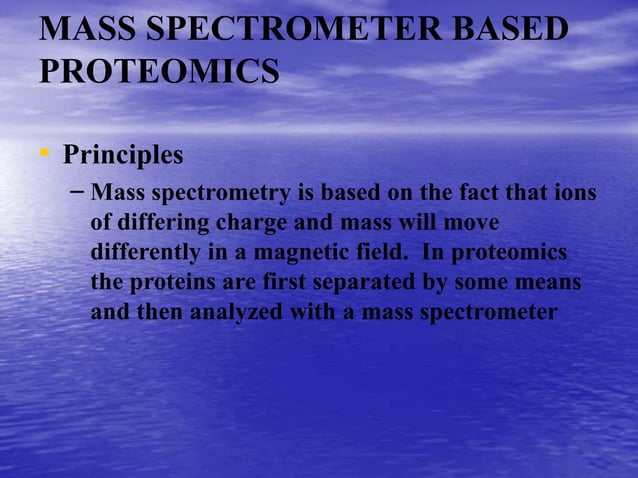 MASS SPECTROMETER BASED PROTEOMICS

• Principles

– Mass spectrometry is based on the fact that ions of differing charge and mass will move differently in a magnetic field. In proteomics the proteins are first separated by some means and then analyzed with a mass spectrometer